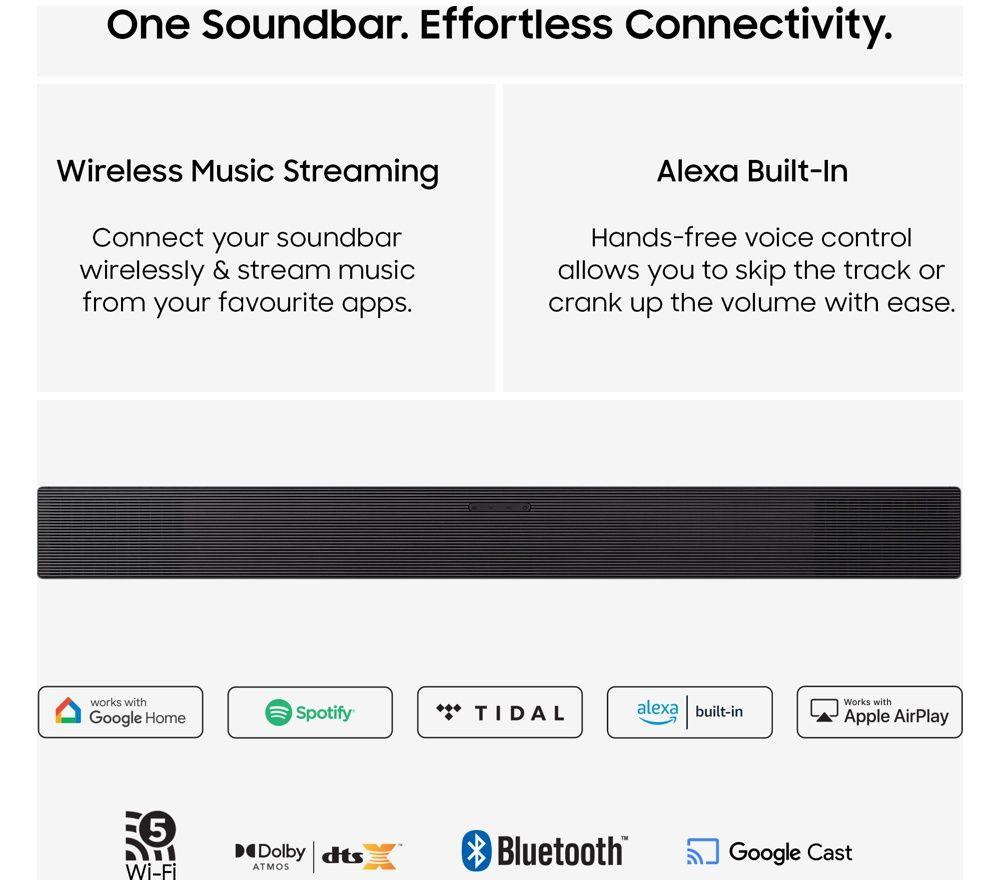 One Soundbar. Effortless Connectivity.

Wireless Music Streaming

Connect your soundbar wirelessly & stream music from your favourite apps.

Alexa Built-In

Hands-free voice control allows you to skip the track or crank up the volume with ease.

works with Google Home

Spotify

TIDAL

alexa built-in

Works with Apple AirPlay

5 Wi-Fi

Dolby ATMOS

dts X

Bluetooth

Google Cast